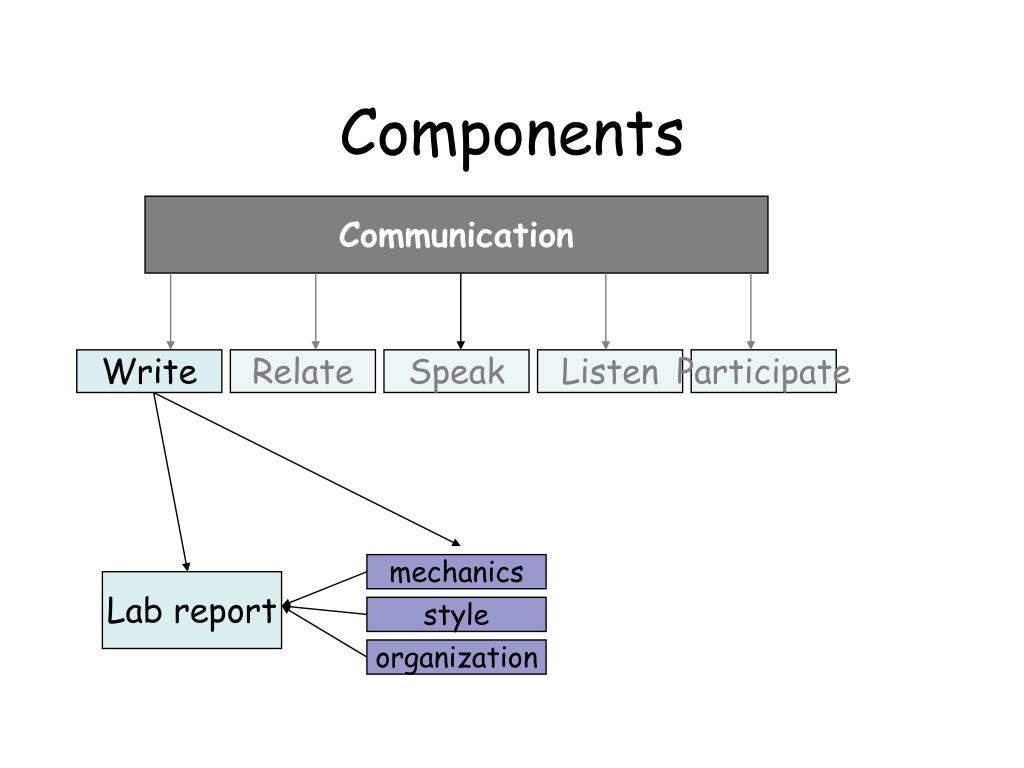 Components

Communication

Write
Relate
Speak
Listen
Participate

Lab report

mechanics
style
organization